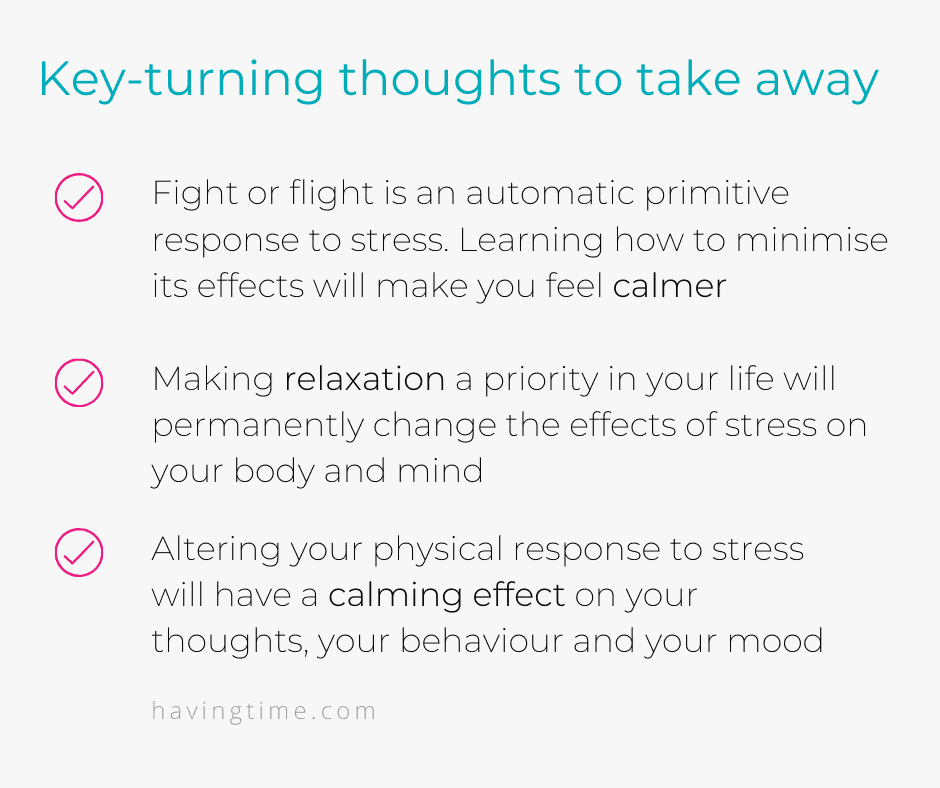 Key-turning thoughts to take away

Fight or flight is an automatic primitive response to stress. Learning how to minimise its effects will make you feel calmer

Making relaxation a priority in your life will permanently change the effects of stress on your body and mind

Altering your physical response to stress will have a calming effect on your thoughts, your behaviour and your mood

havingtime.com